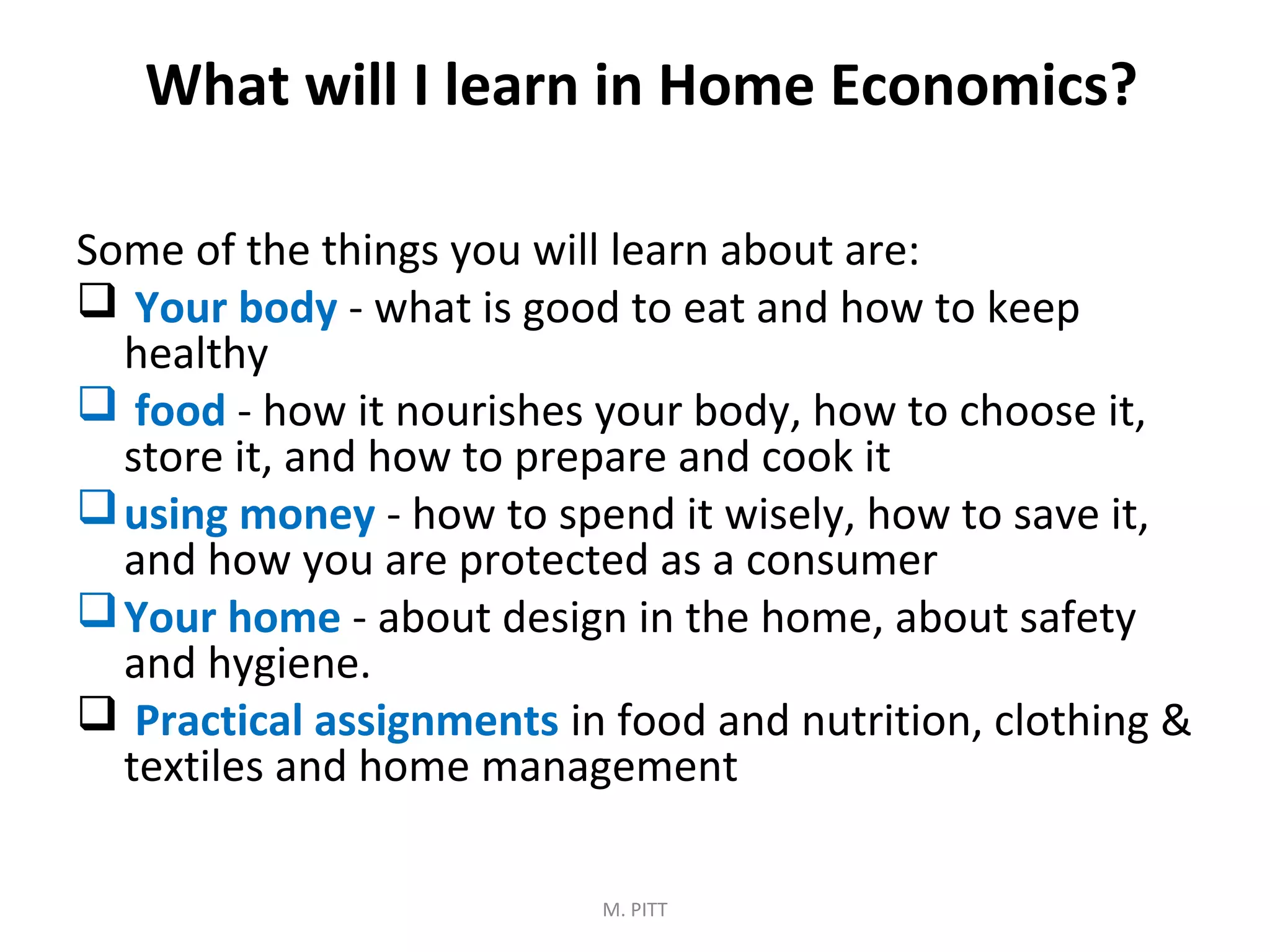 What will I learn in Home Economics?

Some of the things you will learn about are:

❑ Your body - what is good to eat and how to keep healthy

❑ food - how it nourishes your body, how to choose it, store it, and how to prepare and cook it

❑ using money - how to spend it wisely, how to save it, and how you are protected as a consumer

❑ Your home - about design in the home, about safety and hygiene.

❑ Practical assignments in food and nutrition, clothing & textiles and home management

M. PITT